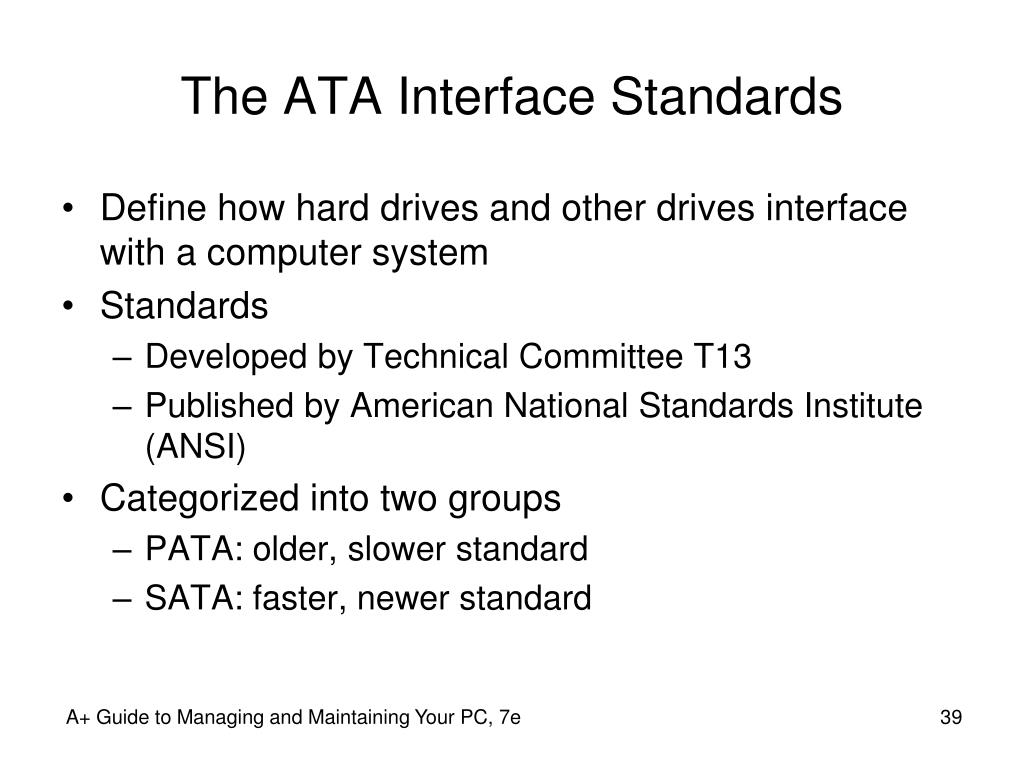 The ATA Interface Standards

• Define how hard drives and other drives interface with a computer system
• Standards
  – Developed by Technical Committee T13
  – Published by American National Standards Institute (ANSI)
• Categorized into two groups
  – PATA: older, slower standard
  – SATA: faster, newer standard

A+ Guide to Managing and Maintaining Your PC, 7e

39